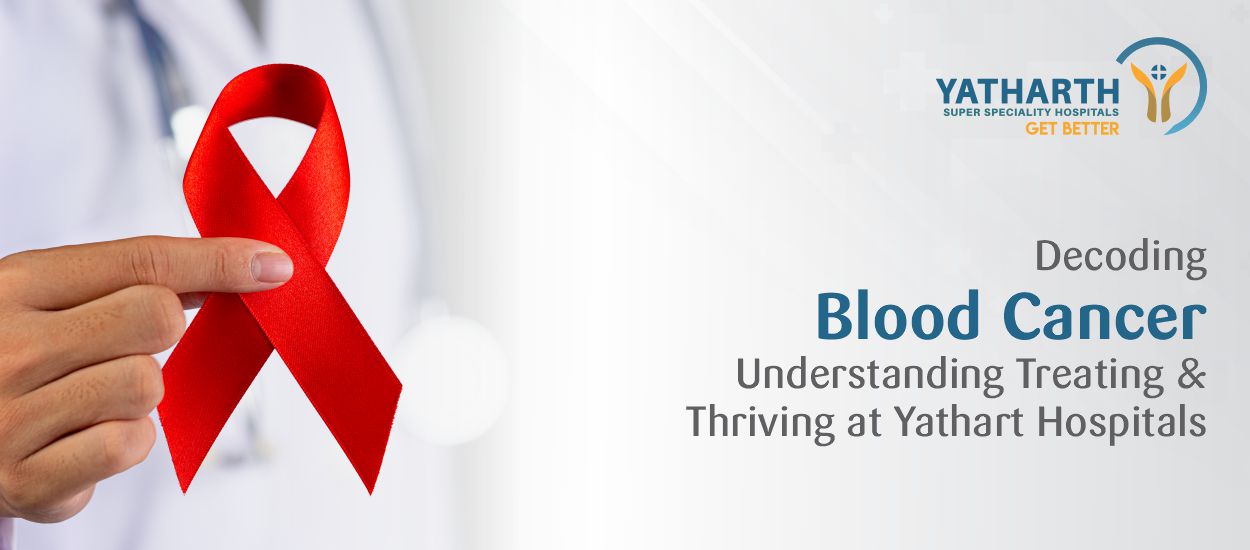 YATHARTH
SUPER SPECIALITY HOSPITALS
GET BETTER

Decoding
Blood Cancer
Understanding Treating & Thriving at Yathart Hospitals